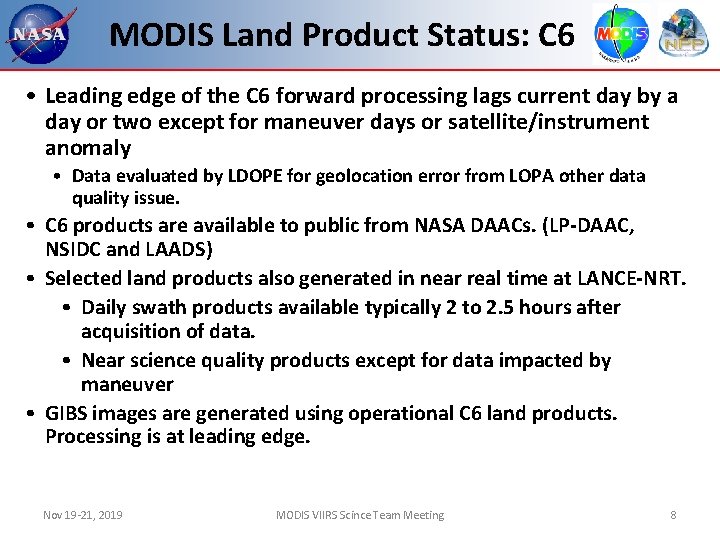 NASA

MODIS Land Product Status: C6

MODIS

NPP

• Leading edge of the C6 forward processing lags current day by a day or two except for maneuver days or satellite/instrument anomaly

• Data evaluated by LDOPE for geolocation error from LOPA other data quality issue.

• C6 products are available to public from NASA DAACs. (LP-DAAC, NSIDC and LAADS)

• Selected land products also generated in near real time at LANCE-NRT.

• Daily swath products available typically 2 to 2.5 hours after acquisition of data.

• Near science quality products except for data impacted by maneuver

• GIBS images are generated using operational C6 land products. Processing is at leading edge.

Nov 19-21, 2019

MODIS VIIRS Scince Team Meeting

8